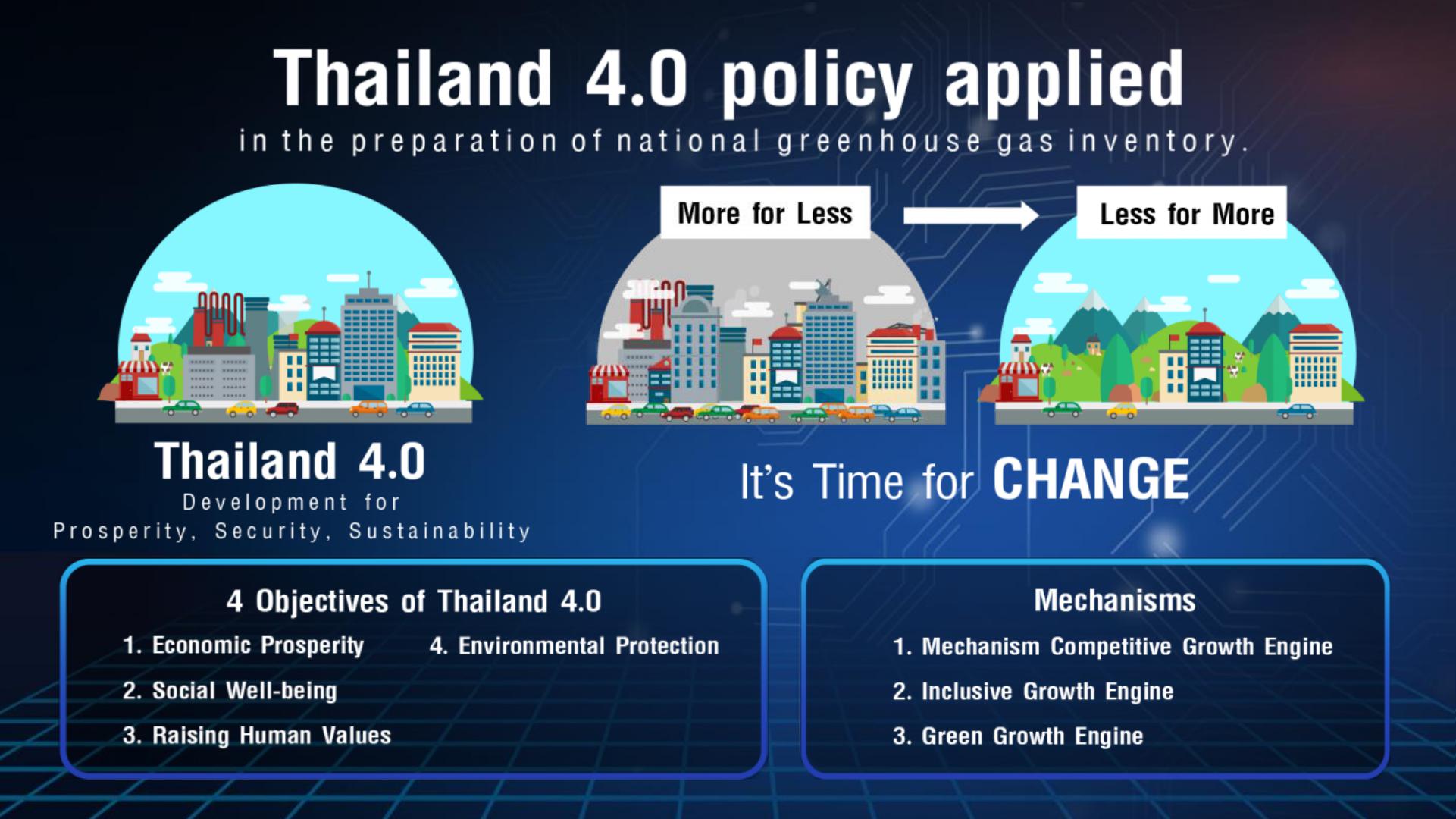 Thailand 4.0 policy applied
in the preparation of national greenhouse gas inventory.

More for Less

Less for More

Thailand 4.0
Development for
Prosperity, Security, Sustainability

It's Time for CHANGE

4 Objectives of Thailand 4.0
1. Economic Prosperity
2. Social Well-being
3. Raising Human Values
4. Environmental Protection

Mechanisms
1. Mechanism Competitive Growth Engine
2. Inclusive Growth Engine
3. Green Growth Engine